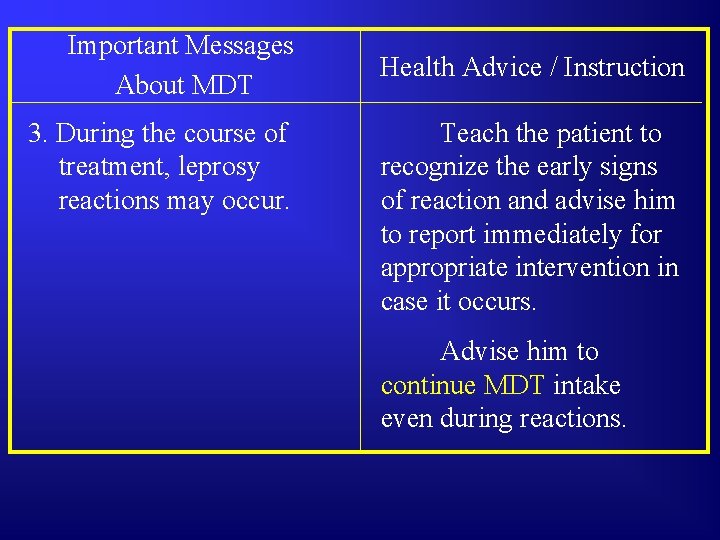 | Important Messages About MDT | Health Advice / Instruction |
|---|---|
| 3. During the course of treatment, leprosy reactions may occur. | Teach the patient to recognize the early signs of reaction and advise him to report immediately for appropriate intervention in case it occurs. Advise him to continue MDT intake even during reactions. |